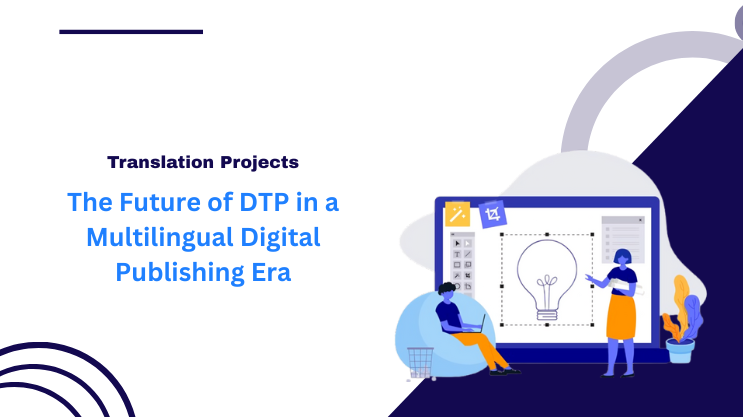 Translation Projects

The Future of DTP in a Multilingual Digital Publishing Era